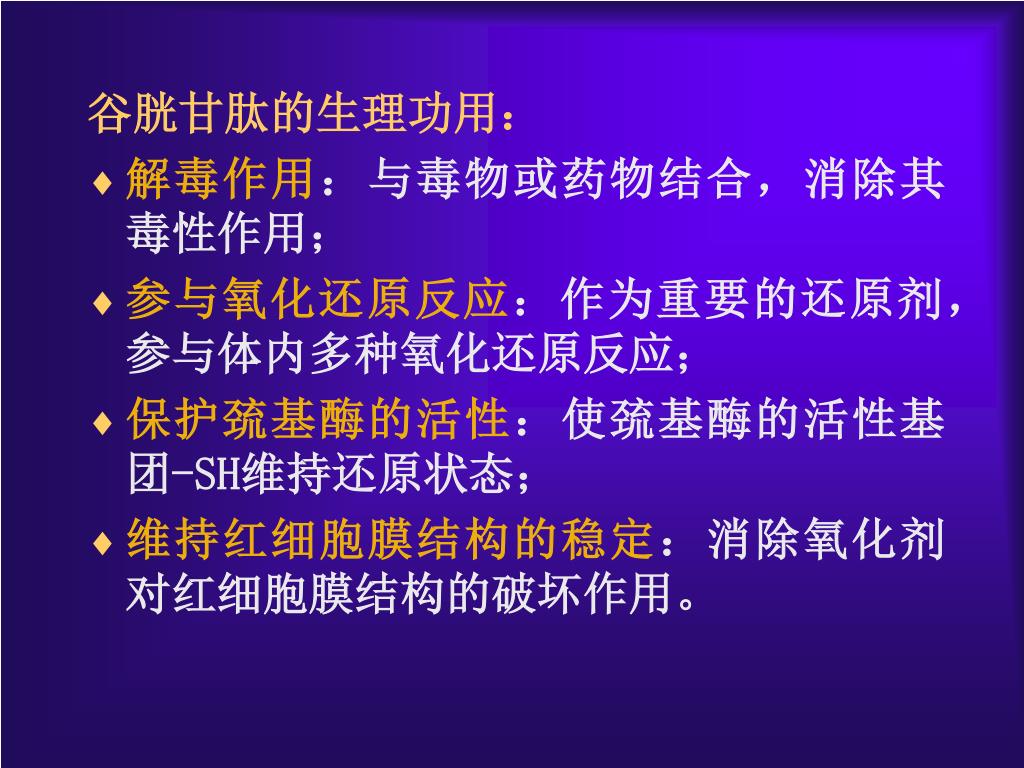 谷胱甘肽的生理功用：

♦ 解毒作用：与毒物或药物结合，消除其毒性作用；

♦ 参与氧化还原反应：作为重要的还原剂，参与体内多种氧化还原反应；

♦ 保护巯基酶的活性：使巯基酶的活性基团-SH维持还原状态；

♦ 维持红细胞膜结构的稳定：消除氧化剂对红细胞膜结构的破坏作用。